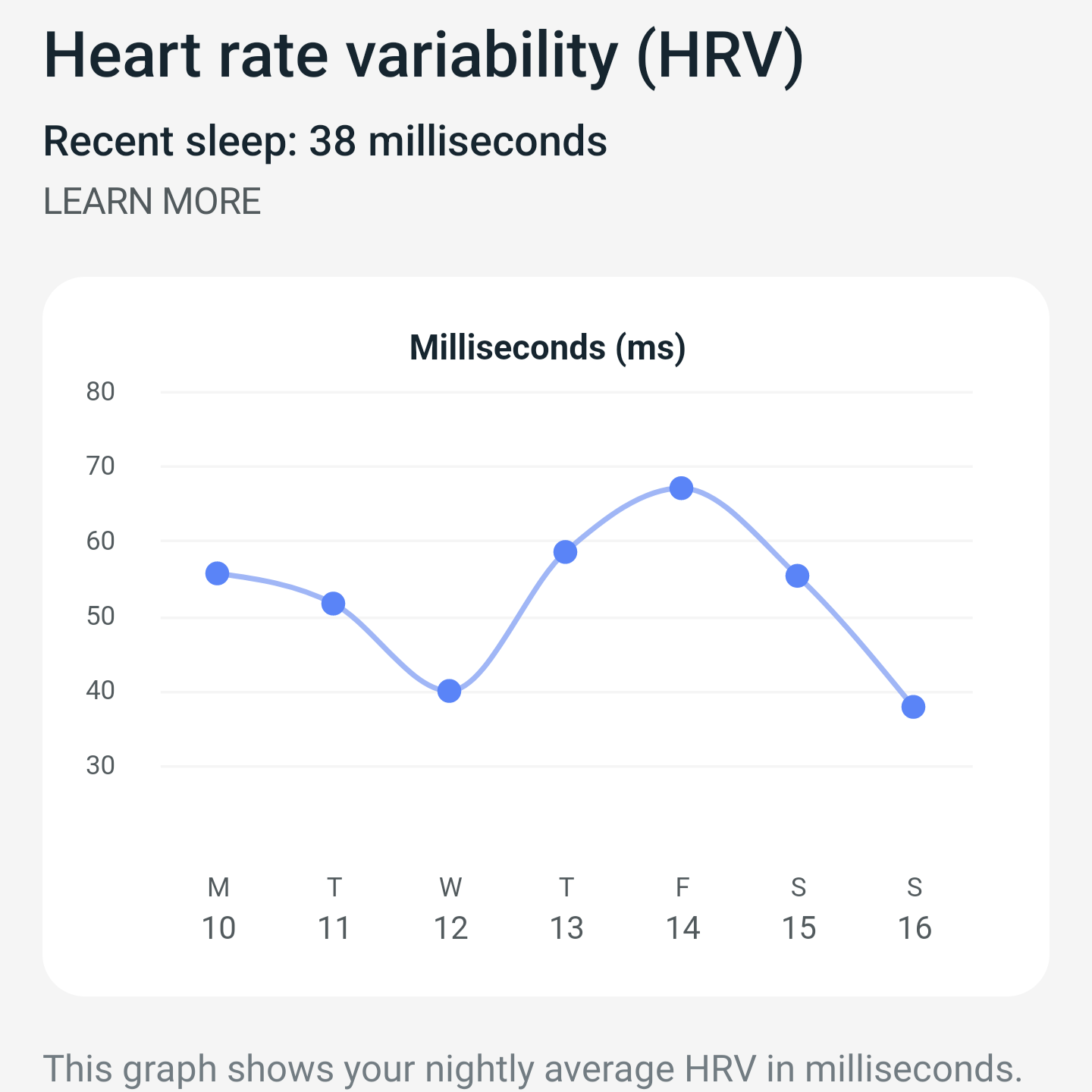 Heart rate variability (HRV)

Recent sleep: 38 milliseconds

LEARN MORE

Milliseconds (ms)

80
70
60
50
40
30

M 10
T 11
W 12
T 13
F 14
S 15
S 16

This graph shows your nightly average HRV in milliseconds.